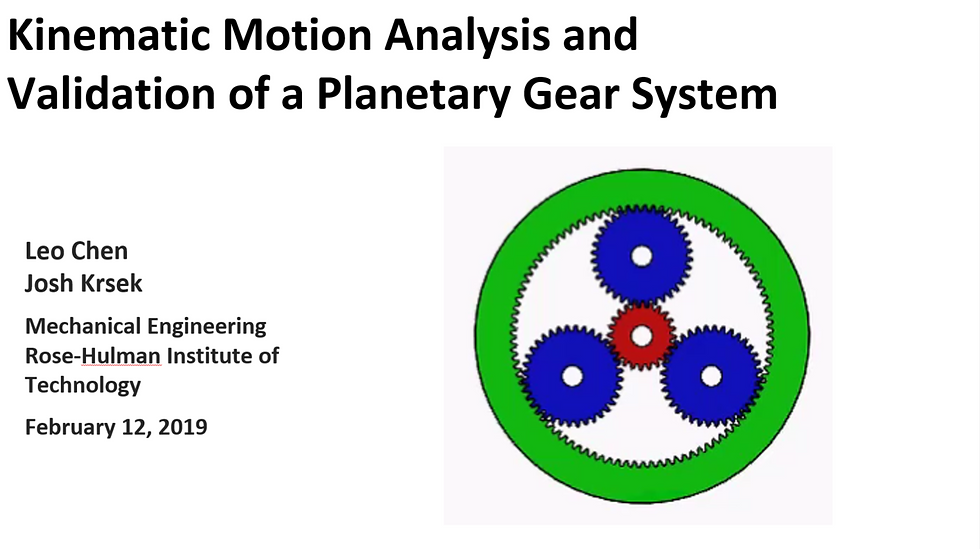 Kinematic Motion Analysis and Validation of a Planetary Gear System

Leo Chen
Josh Krsek

Mechanical Engineering
Rose-Hulman Institute of Technology

February 12, 2019